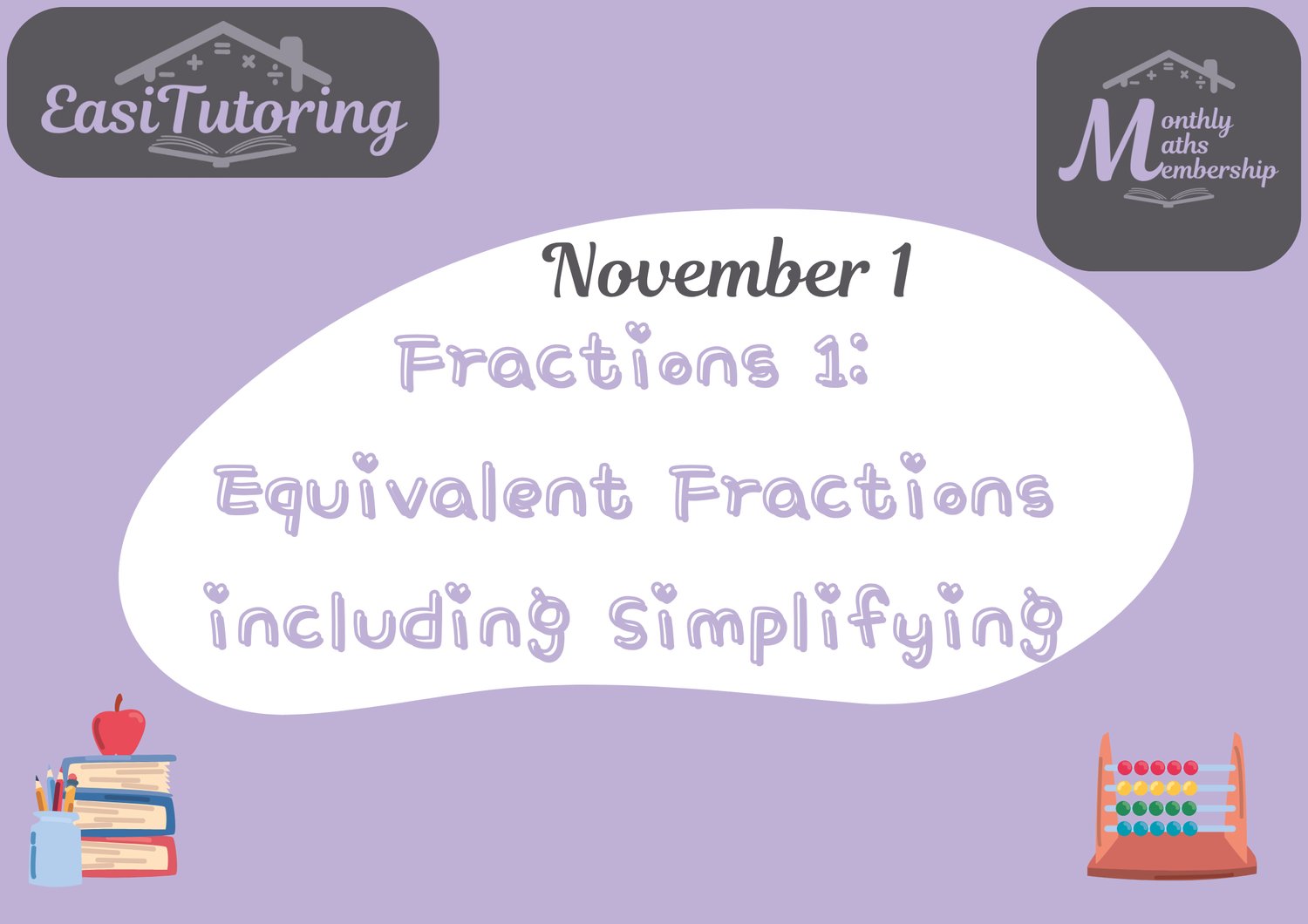 EasiTutoring

Monthly Maths Membership

November 1

Fractions 1:

Equivalent Fractions including Simplifying